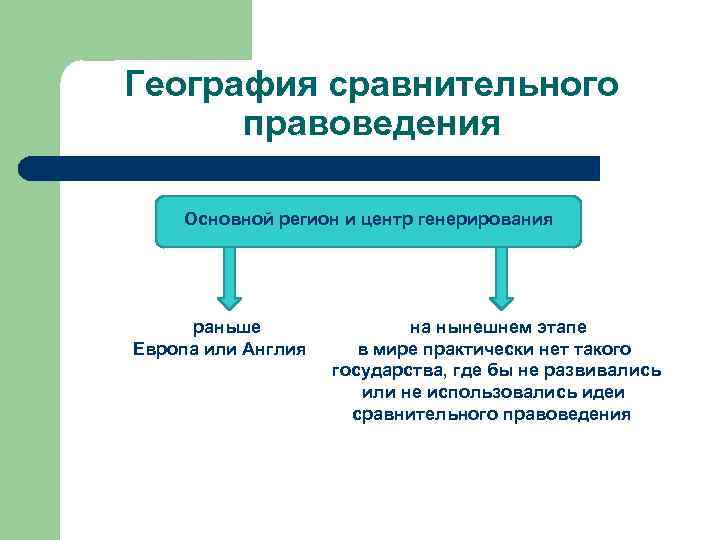 География сравнительного правоведения

Основной регион и центр генерирования

раньше
Европа или Англия

на нынешнем этапе
в мире практически нет такого государства, где бы не развивались или не использовались идеи сравнительного правоведения